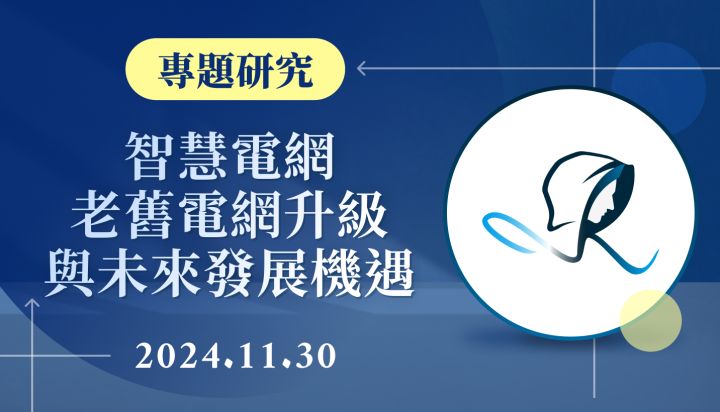 專題研究

智慧電網
老舊電網升級
與未來發展機遇

2024.11.30